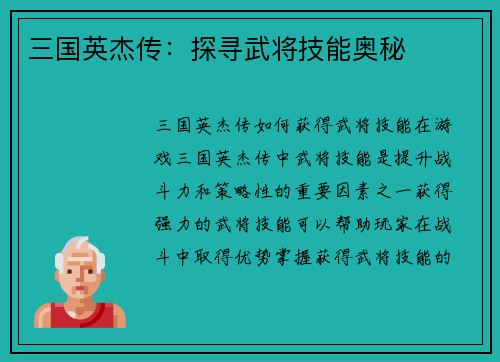 三国英杰传：探寻武将技能奥秘

三国英杰传如何获得武将技能在游戏三国英杰传中武将技能是提升战斗力和策略性的重要因素之一获得强力的武将技能可以帮助玩家在战斗中取得优势掌握获得武将技能的